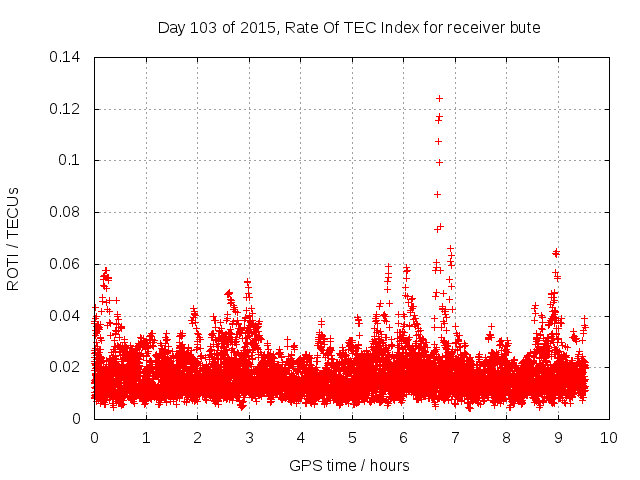 Day 103 of 2015, Rate Of TEC Index for receiver bute

ROTI / TECUs

0.14
0.12
0.1
0.08
0.06
0.04
0.02
0

0 1 2 3 4 5 6 7 8 9 10

GPS time / hours